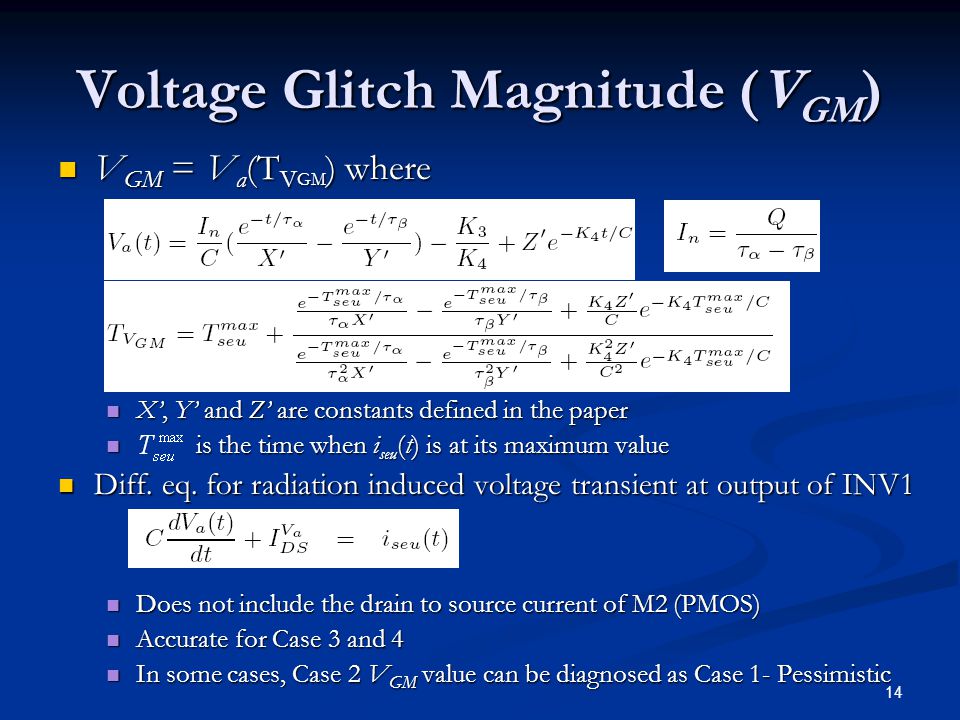 Voltage Glitch Magnitude ($V_{GM}$)

$V_{GM} = V_a(T_{VGM})$ where

$V_a(t) = \frac{I_n}{C}(\frac{e^{-t/\tau_\alpha}}{X'} - \frac{e^{-t/\tau_\beta}}{Y'}) - \frac{K_3}{K_4} + Z'e^{-K_4 t/C}$

$I_n = \frac{Q}{\tau_\alpha - \tau_\beta}$

$T_{VGM} = T_{seu}^{max} + \frac{\frac{e^{-T_{seu}^{max}/\tau_\alpha}}{\tau_\alpha X'} - \frac{e^{-T_{seu}^{max}/\tau_\beta}}{\tau_\beta Y'} + \frac{K_4 Z'}{C}e^{-K_4 T_{seu}^{max}/C}}{\frac{e^{-T_{seu}^{max}/\tau_\alpha}}{\tau_\alpha^2 X'} - \frac{e^{-T_{seu}^{max}/\tau_\beta}}{\tau_\beta^2 Y'} + \frac{K_4^2 Z'}{C^2}e^{-K_4 T_{seu}^{max}/C}}$

X', Y' and Z' are constants defined in the paper

$T_{seu}^{max}$ is the time when $i_{seu}(t)$ is at its maximum value

Diff. eq. for radiation induced voltage transient at output of INV1

$C\frac{dV_a(t)}{dt} + I_{DS}^{V_a} = i_{seu}(t)$

Does not include the drain to source current of M2 (PMOS)

Accurate for Case 3 and 4

In some cases, Case 2 $V_{GM}$ value can be diagnosed as Case 1- Pessimistic

14